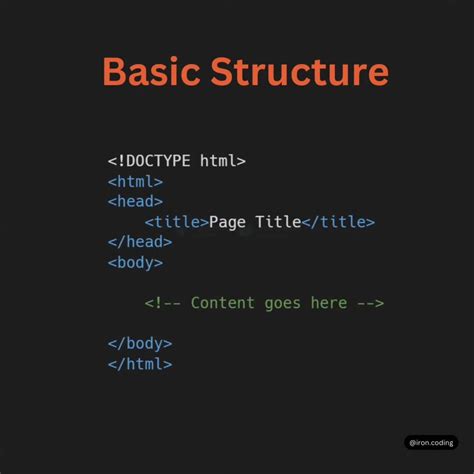 Basic Structure

<!DOCTYPE html>
<html>
<head>
    <title>Page Title</title>
</head>
<body>

    <!-- Content goes here -->

</body>
</html>

@iron.coding